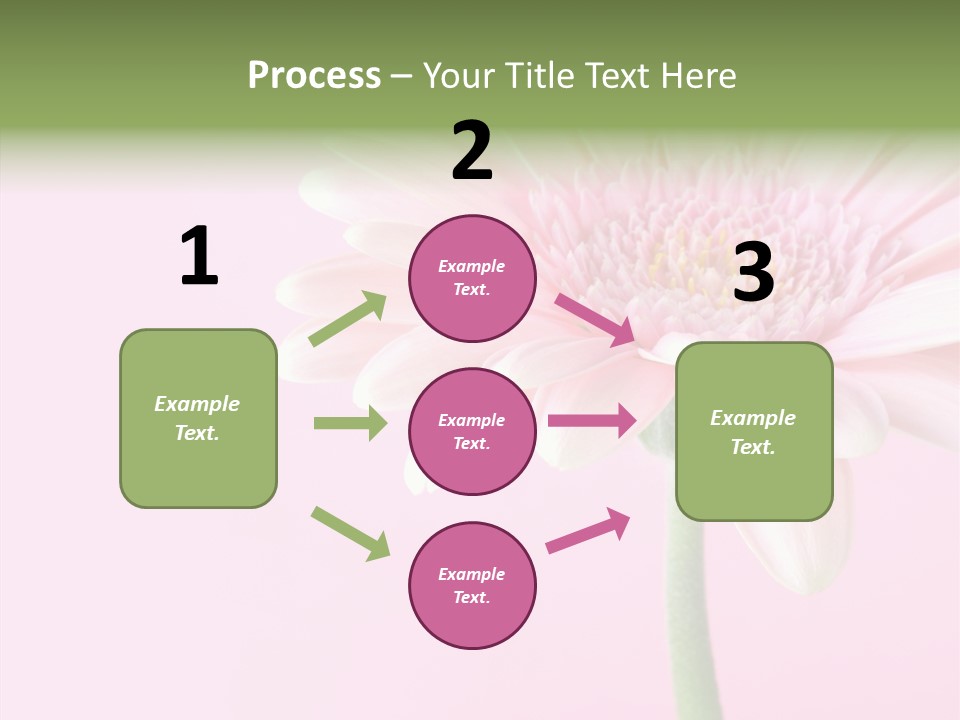 Process – Your Title Text Here

1

Example Text.

2

Example Text.

Example Text.

Example Text.

3

Example Text.